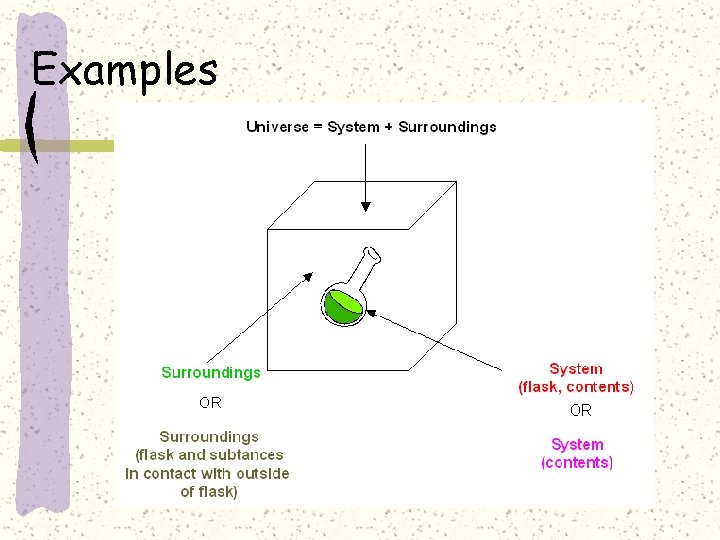 Examples

Universe = System + Surroundings

Surroundings

OR

Surroundings (flask and subtances in contact with outside of flask)

System (flask, contents)

OR

System (contents)